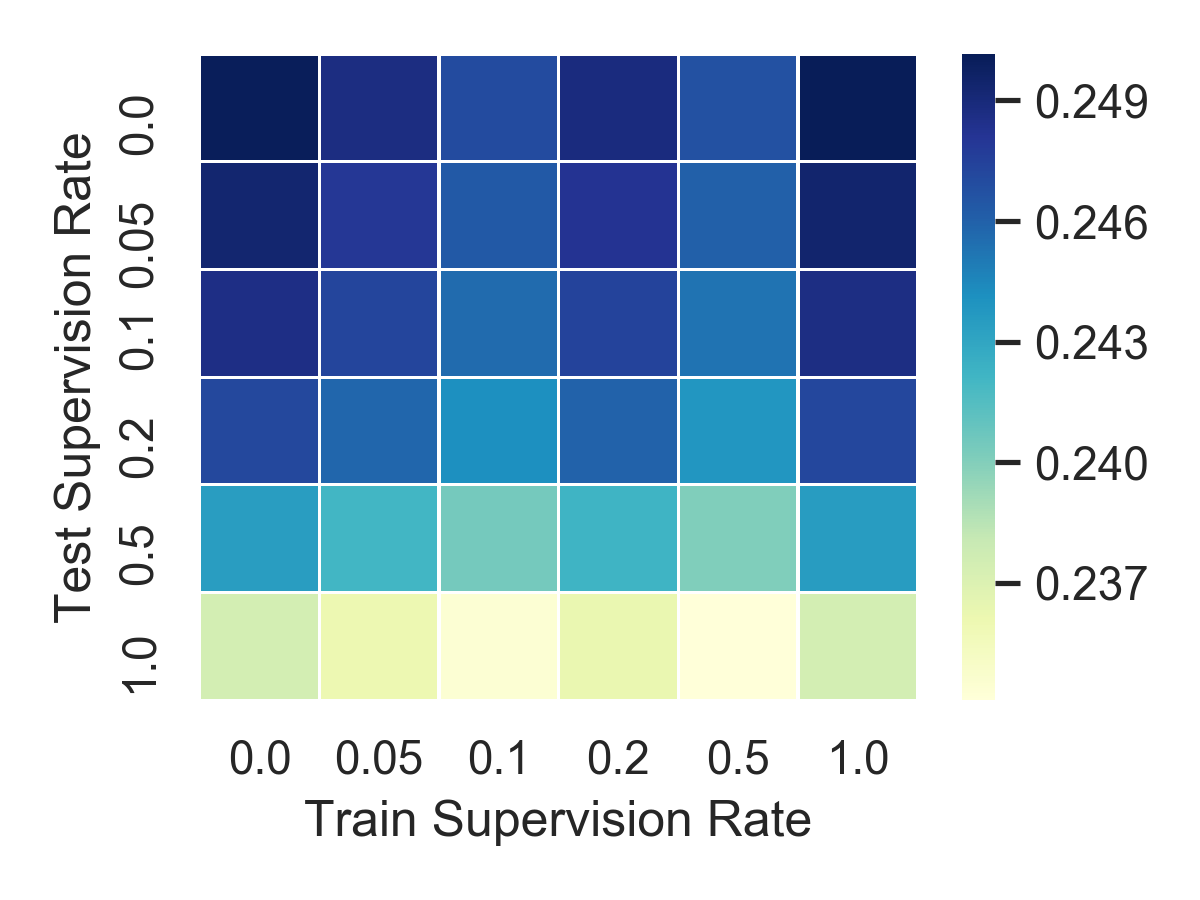 Test Supervision Rate
0.0
0.05
0.1
0.2
0.5
1.0

0.0 0.05 0.1 0.2 0.5 1.0
Train Supervision Rate

0.249
0.246
0.243
0.240
0.237